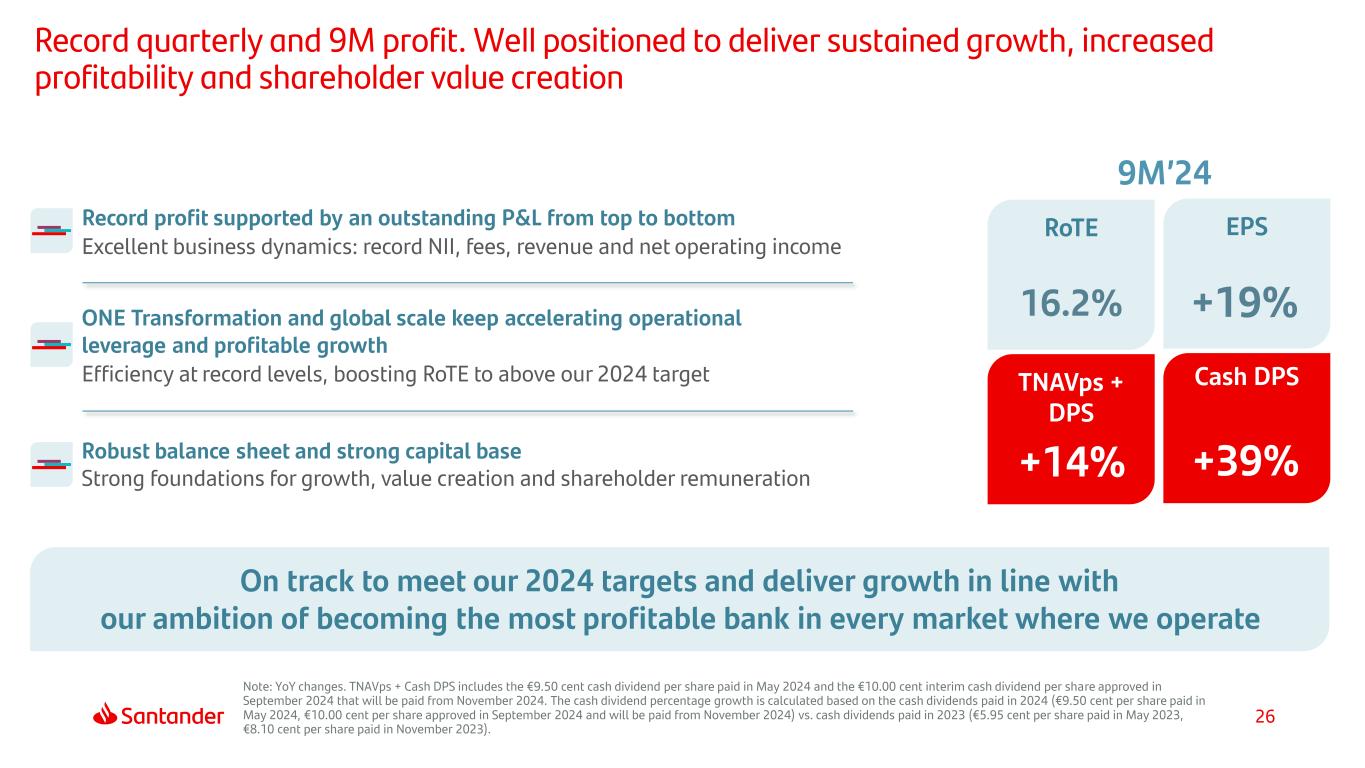 Record quarterly and 9M profit. Well positioned to deliver sustained growth, increased profitability and shareholder value creation

Record profit supported by an outstanding P&L from top to bottom
Excellent business dynamics: record NII, fees, revenue and net operating income

ONE Transformation and global scale keep accelerating operational leverage and profitable growth
Efficiency at record levels, boosting RoTE to above our 2024 target

Robust balance sheet and strong capital base
Strong foundations for growth, value creation and shareholder remuneration

9M'24

RoTE
16.2%

EPS
+19%

TNAVps + DPS
+14%

Cash DPS
+39%

On track to meet our 2024 targets and deliver growth in line with our ambition of becoming the most profitable bank in every market where we operate

Santander

Note: YoY changes. TNAVps + Cash DPS includes the €9.50 cent cash dividend per share paid in May 2024 and the €10.00 cent interim cash dividend per share approved in September 2024 that will be paid from November 2024. The cash dividend percentage growth is calculated based on the cash dividends paid in 2024 (€9.50 cent per share paid in May 2024, €10.00 cent per share approved in September 2024 and will be paid from November 2024) vs. cash dividends paid in 2023 (€5.95 cent per share paid in May 2023, €8.10 cent per share paid in November 2023).

26